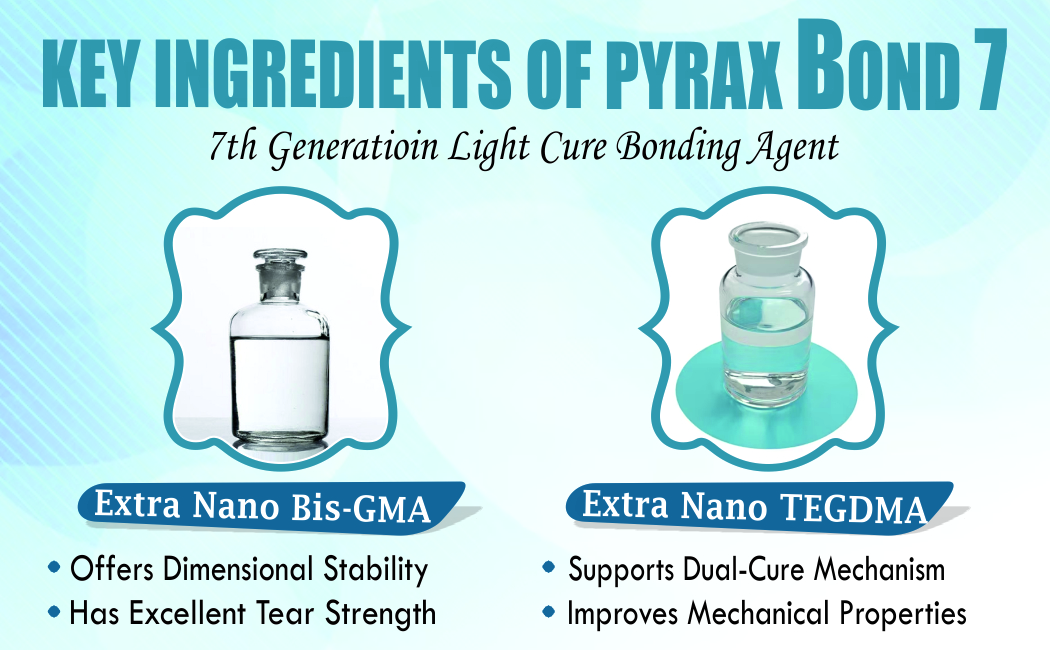 KEY INGREDIENTS OF PYRAX BOND 7

7th Generatioin Light Cure Bonding Agent

Extra Nano Bis-GMA

• Offers Dimensional Stability
• Has Excellent Tear Strength

Extra Nano TEGDMA

• Supports Dual-Cure Mechanism
• Improves Mechanical Properties